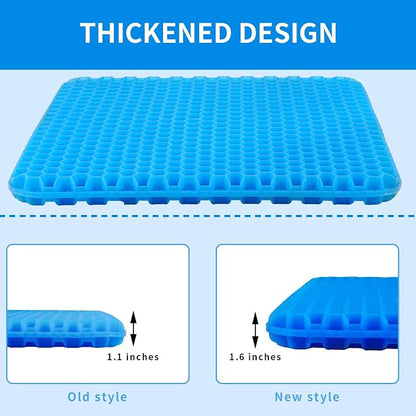 THICKENED DESIGN

1.1 inches

Old style

1.6 inches

New style